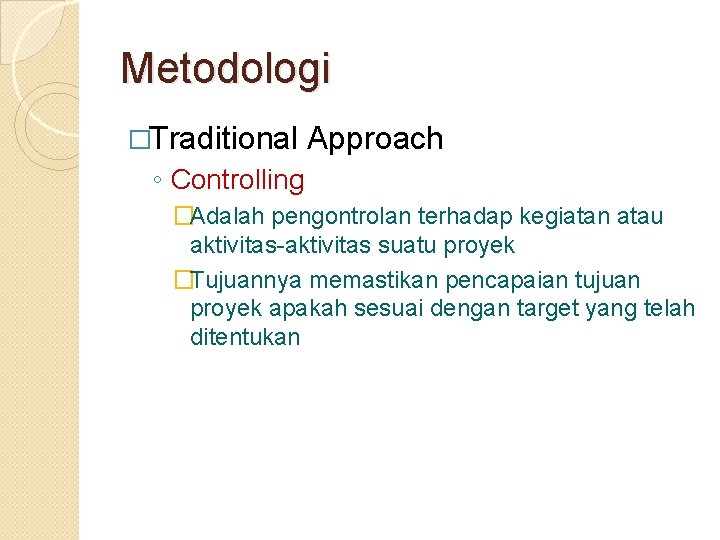 Metodologi

□Traditional Approach

◦ Controlling

□Adalah pengontrolan terhadap kegiatan atau aktivitas-aktivitas suatu proyek

□Tujuannya memastikan pencapaian tujuan proyek apakah sesuai dengan target yang telah ditentukan